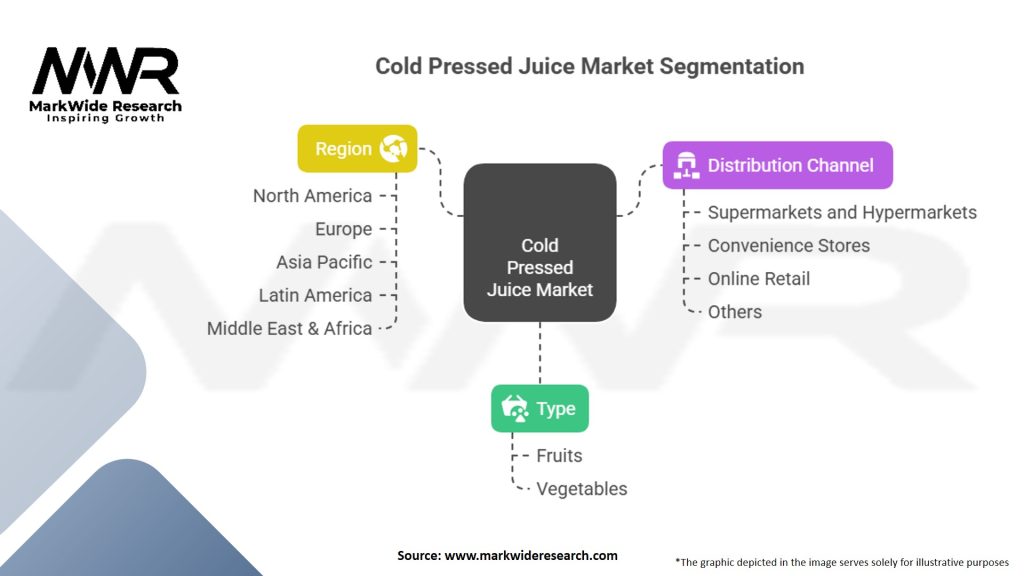 MWR
MarkWide Research
Inspiring Growth

Cold Pressed Juice Market Segmentation

Region
North America
Europe
Asia Pacific
Latin America
Middle East & Africa

Cold Pressed Juice Market

Distribution Channel
Supermarkets and Hypermarkets
Convenience Stores
Online Retail
Others

Type
Fruits
Vegetables

Source: www.markwideresearch.com

*The graphic depicted in the image serves solely for illustrative purposes